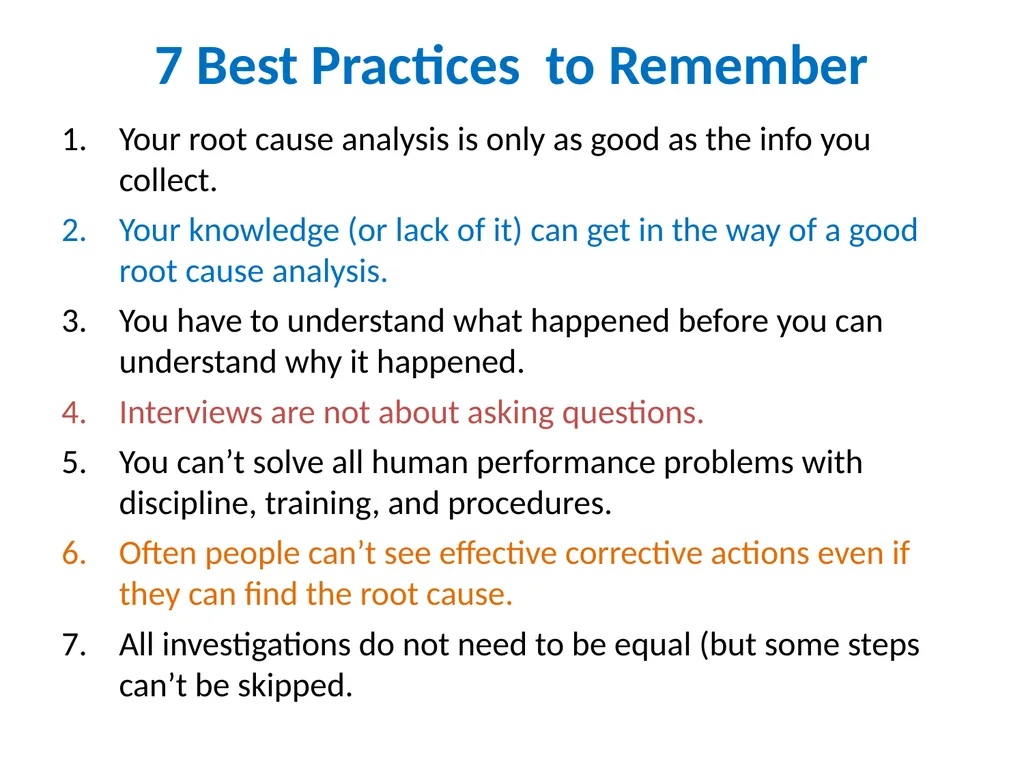 7 Best Practices to Remember

1. Your root cause analysis is only as good as the info you collect.
2. Your knowledge (or lack of it) can get in the way of a good root cause analysis.
3. You have to understand what happened before you can understand why it happened.
4. Interviews are not about asking questions.
5. You can’t solve all human performance problems with discipline, training, and procedures.
6. Often people can’t see effective corrective actions even if they can find the root cause.
7. All investigations do not need to be equal (but some steps can’t be skipped.